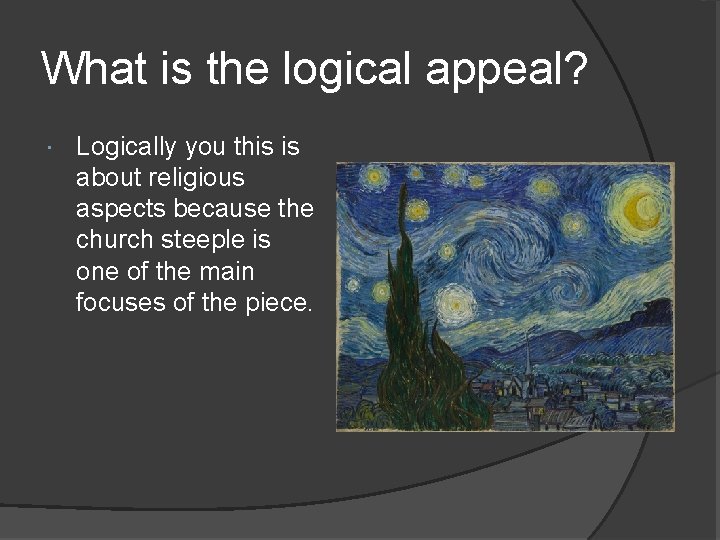 What is the logical appeal?

Logically you this is about religious aspects because the church steeple is one of the main focuses of the piece.